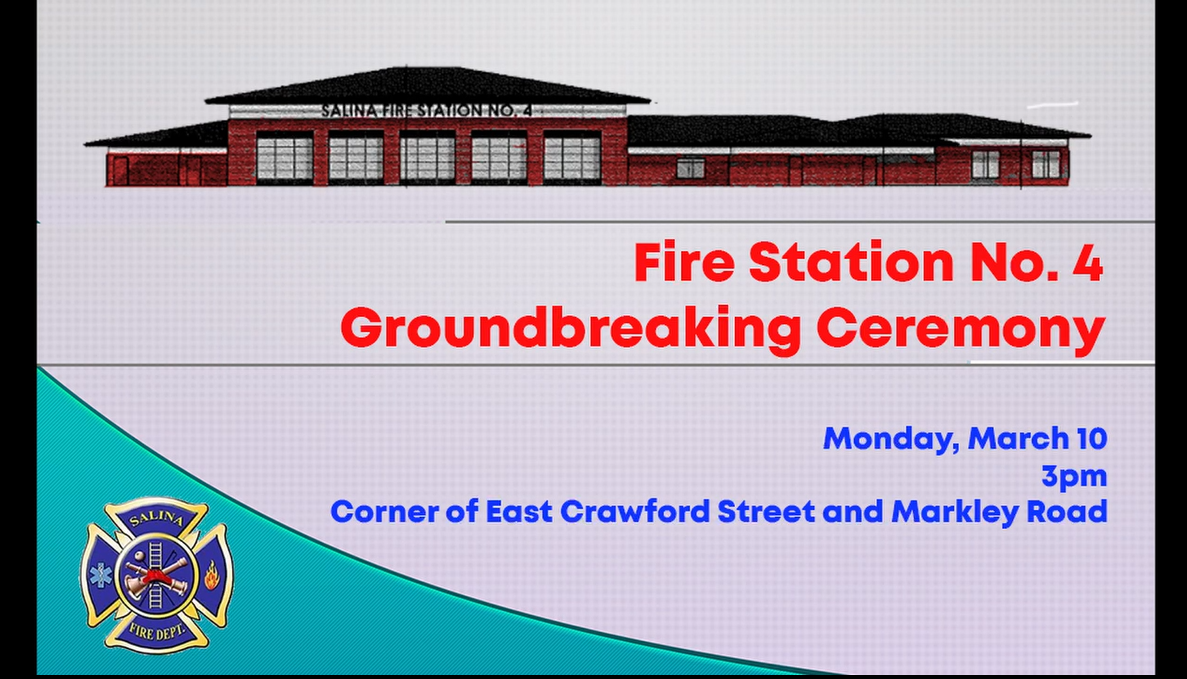 SALINA FIRE STATION NO. 4

Fire Station No. 4
Groundbreaking Ceremony

Monday, March 10
3pm
Corner of East Crawford Street and Markley Road

SALINA
FIRE DEPT.